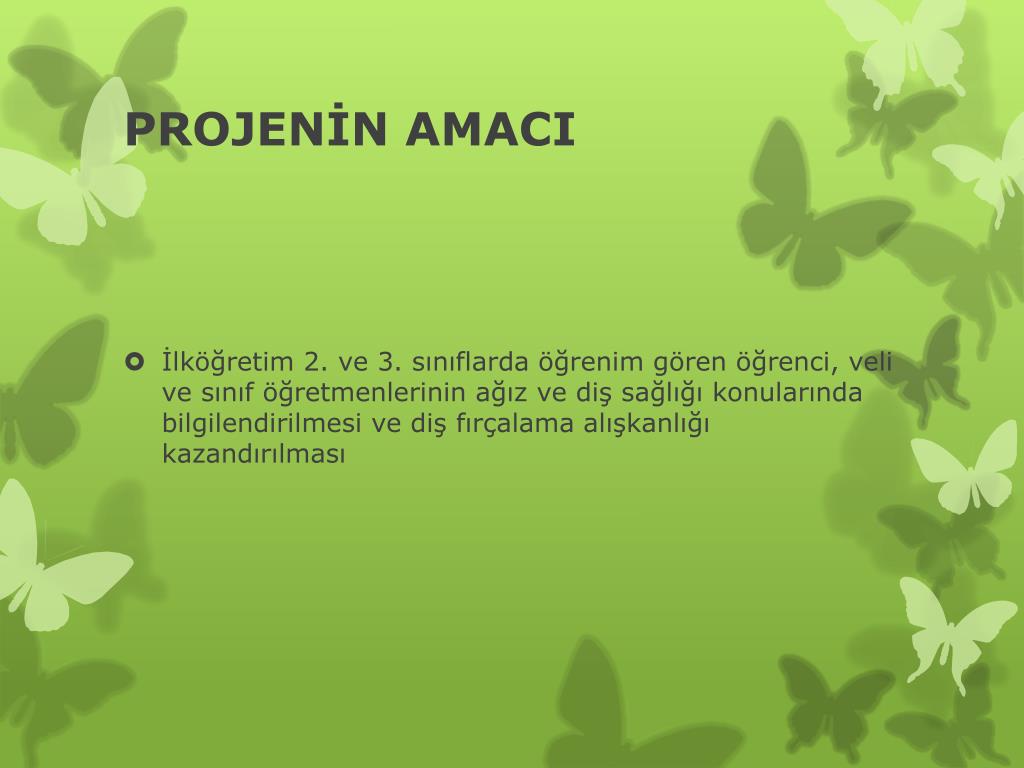 PROJENİN AMACI

İlköğretim 2. ve 3. sınıflarda öğrenim gören öğrenci, veli ve sınıf öğretmenlerinin ağız ve diş sağlığı konularında bilgilendirilmesi ve diş fırçalama alışkanlığı kazandırılması